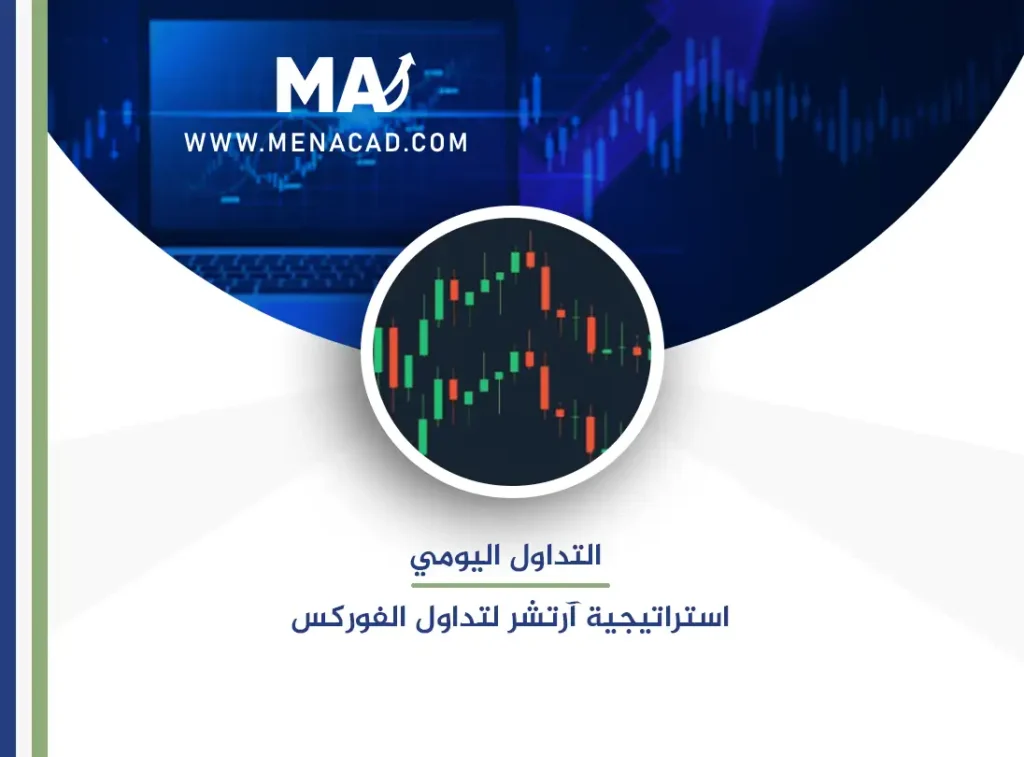 MA

WWW.MENACAD.COM

التداول اليومي

استراتيجية آرتشر لتداول الفوركس